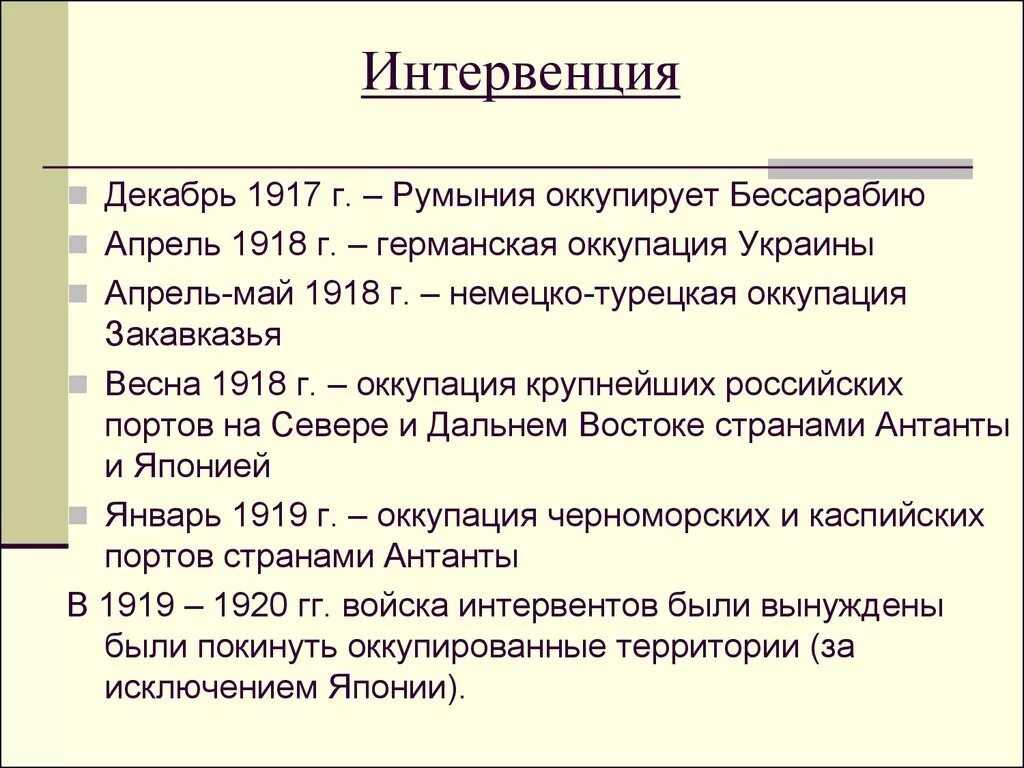 Интервенция

Декабрь 1917 г. – Румыния оккупирует Бессарабию

Апрель 1918 г. – германская оккупация Украины

Апрель-май 1918 г. – немецко-турецкая оккупация Закавказья

Весна 1918 г. – оккупация крупнейших российских портов на Севере и Дальнем Востоке странами Антанты и Японией

Январь 1919 г. – оккупация черноморских и каспийских портов странами Антанты

В 1919 – 1920 гг. войска интервентов были вынуждены были покинуть оккупированные территории (за исключением Японии).